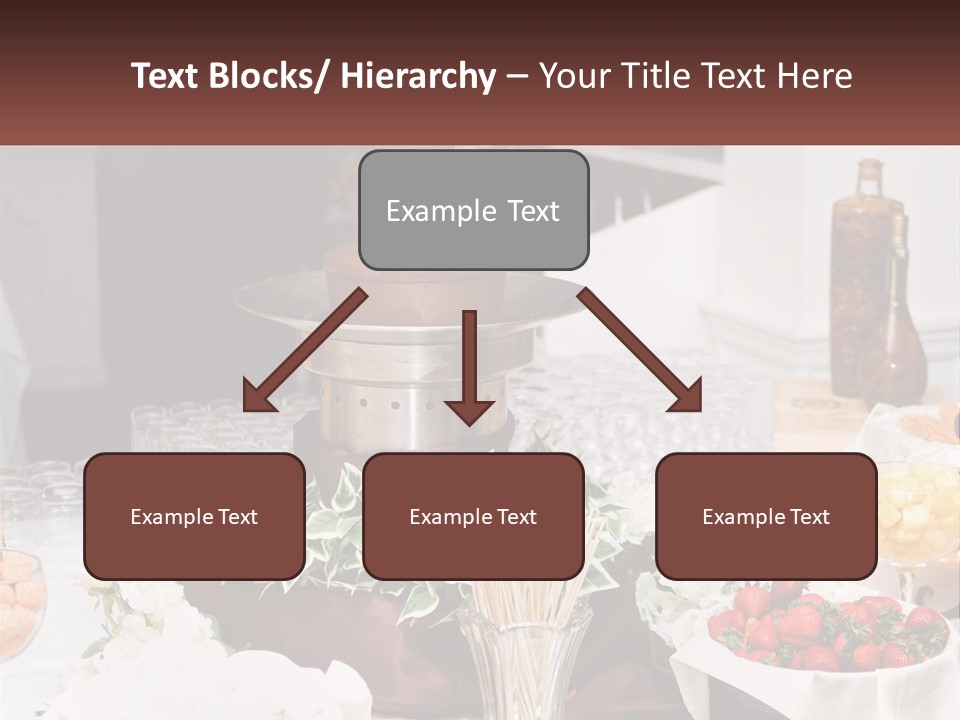 Text Blocks/ Hierarchy – Your Title Text Here

Example Text

Example Text

Example Text

Example Text